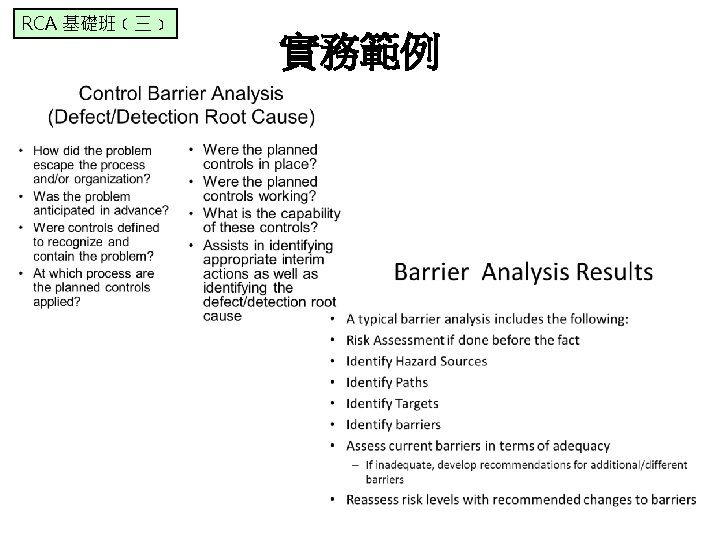 RCA 基礎班（三）

實務範例

Control Barrier Analysis
(Defect/Detection Root Cause)

• How did the problem escape the process and/or organization?
• Was the problem anticipated in advance?
• Were controls defined to recognize and contain the problem?
• At which process are the planned controls applied?

• Were the planned controls in place?
• Were the planned controls working?
• What is the capability of these controls?
• Assists in identifying appropriate interim actions as well as identifying the defect/detection root cause

Barrier Analysis Results

• A typical barrier analysis includes the following:
• Risk Assessment if done before the fact
• Identify Hazard Sources
• Identify Paths
• Identify Targets
• Identify barriers
• Assess current barriers in terms of adequacy
– If inadequate, develop recommendations for additional/different barriers
• Reassess risk levels with recommended changes to barriers